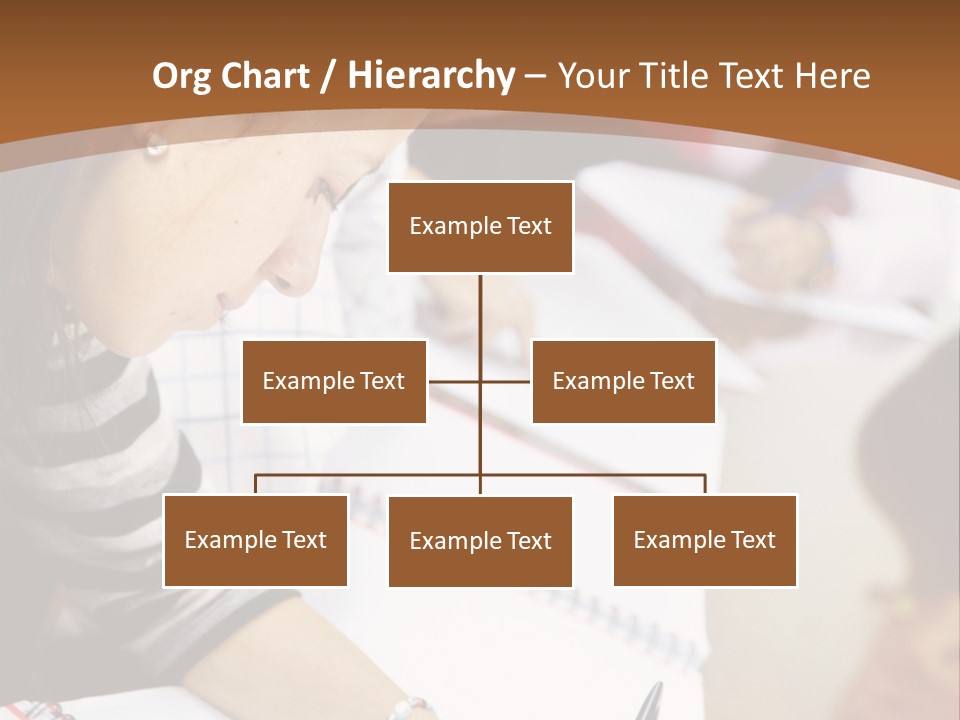 Org Chart / Hierarchy – Your Title Text Here

Example Text

Example Text

Example Text

Example Text

Example Text

Example Text